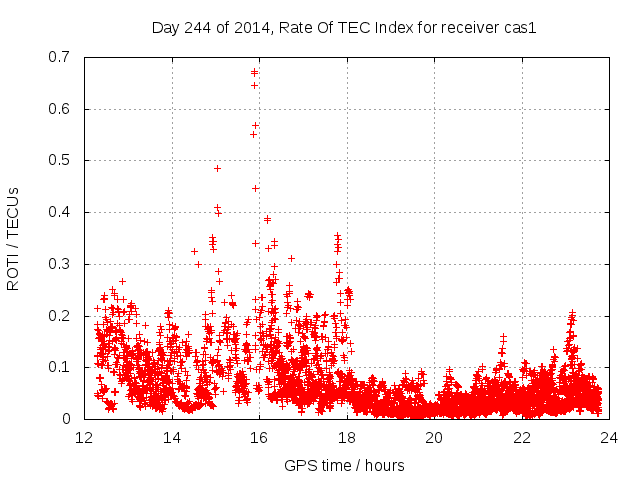 Day 244 of 2014, Rate Of TEC Index for receiver cas1

ROTI / TECUs

0.7
0.6
0.5
0.4
0.3
0.2
0.1
0

12
14
16
18
20
22
24

GPS time / hours